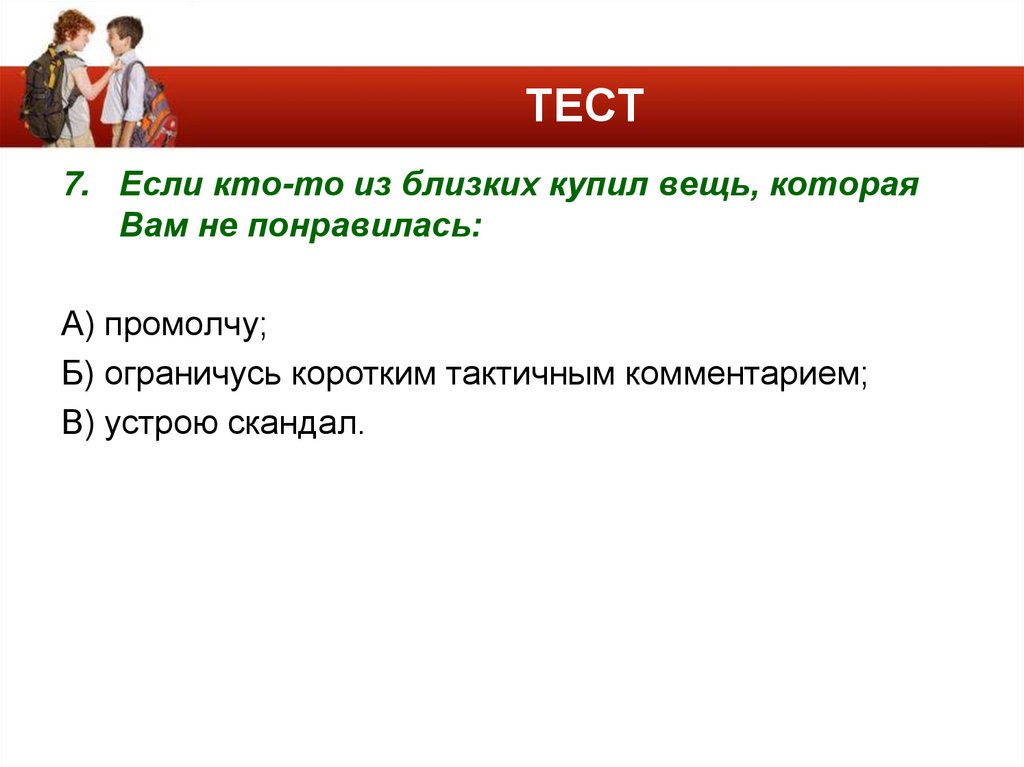 ТЕСТ

7. Если кто-то из близких купил вещь, которая Вам не понравилась:

А) промолчу;
Б) ограничусь коротким тактичным комментарием;
В) устрою скандал.